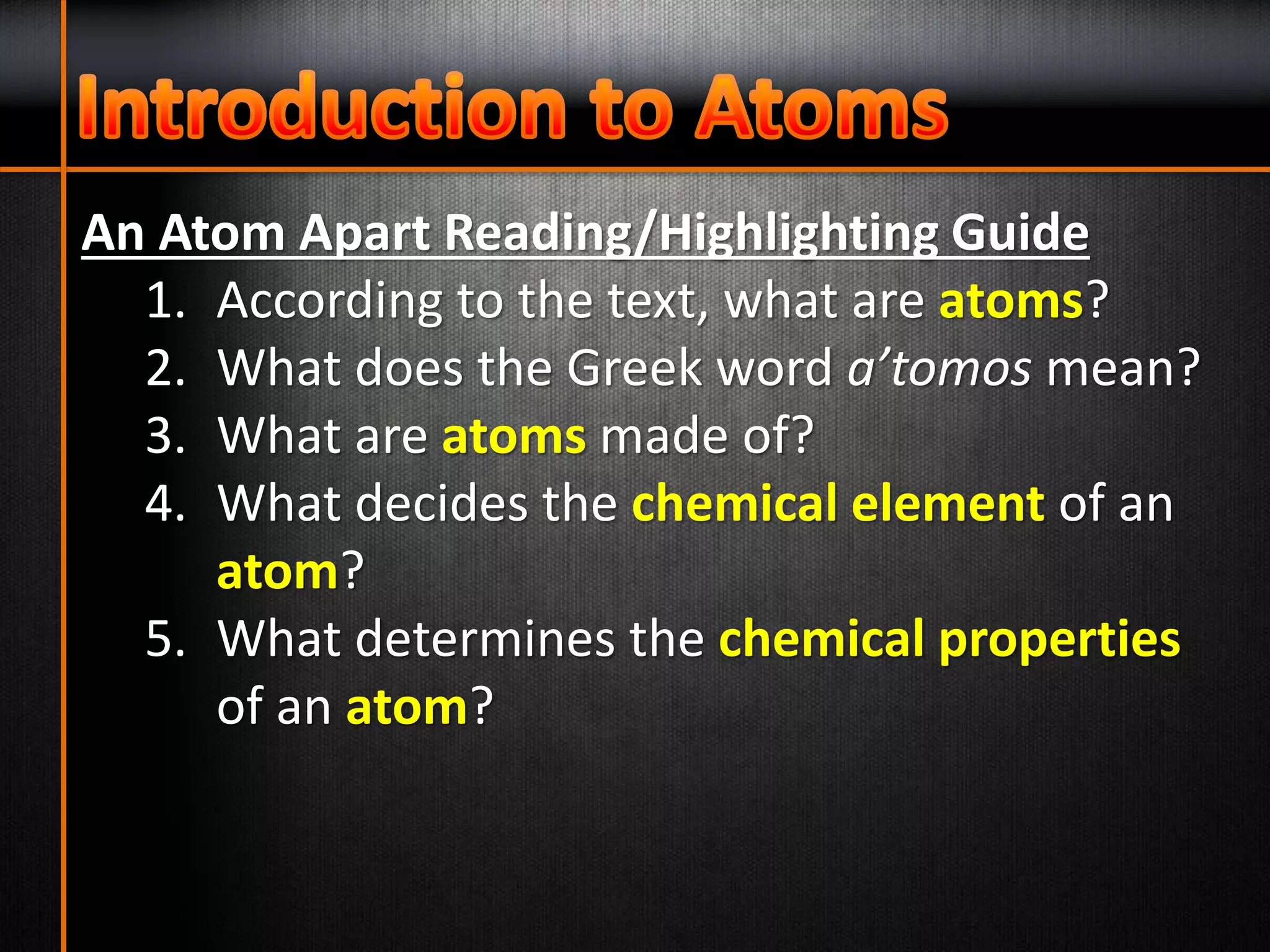 Introduction to Atoms

An Atom Apart Reading/Highlighting Guide

1. According to the text, what are atoms?
2. What does the Greek word a’tomos mean?
3. What are atoms made of?
4. What decides the chemical element of an atom?
5. What determines the chemical properties of an atom?